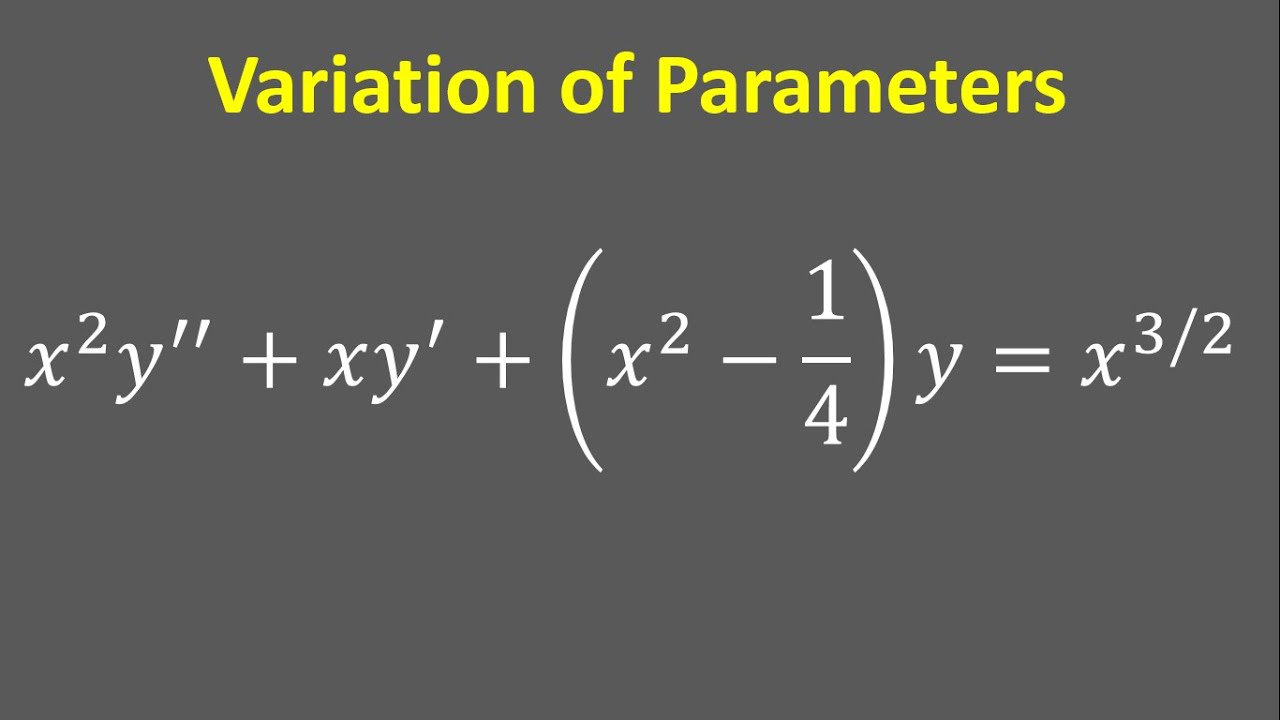 Variation of Parameters

$x^2y'' + xy' + \left(x^2 - \frac{1}{4}\right)y = x^{3/2}$